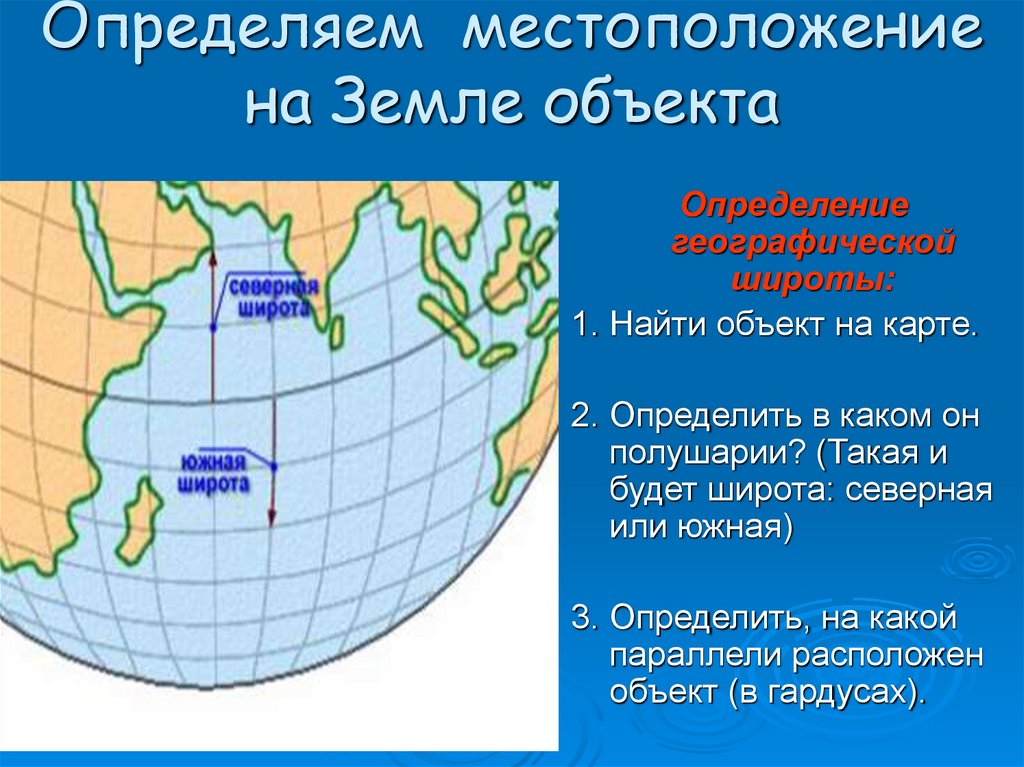 Определяем местоположение на Земле объекта

северная широта

южная широта

Определение географической широты:

1. Найти объект на карте.

2. Определить в каком он полушарии? (Такая и будет широта: северная или южная)

3. Определить, на какой параллели расположен объект (в гардусах).